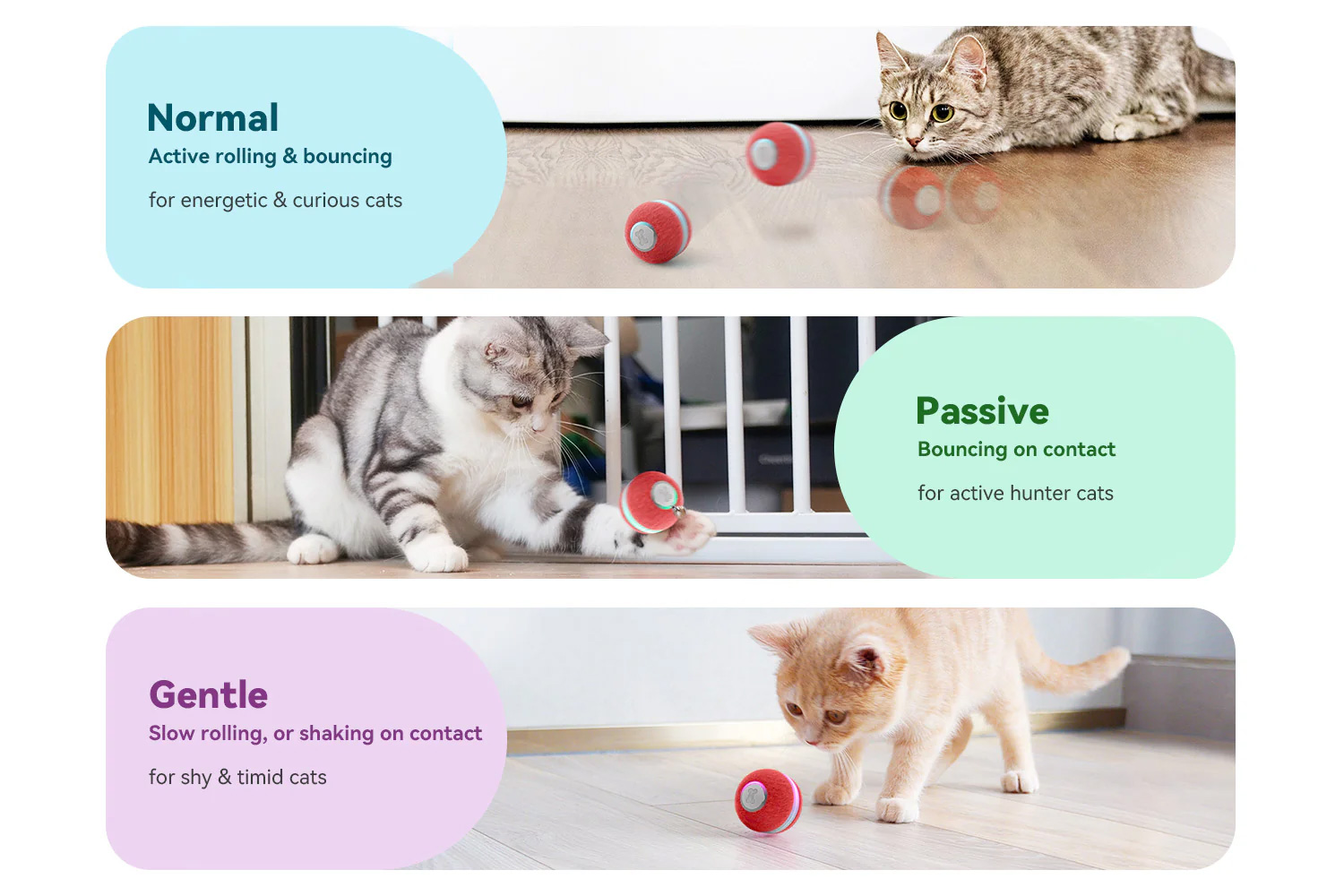 Normal
Active rolling & bouncing

for energetic & curious cats

Passive
Bouncing on contact

for active hunter cats

Gentle
Slow rolling, or shaking on contact

for shy & timid cats